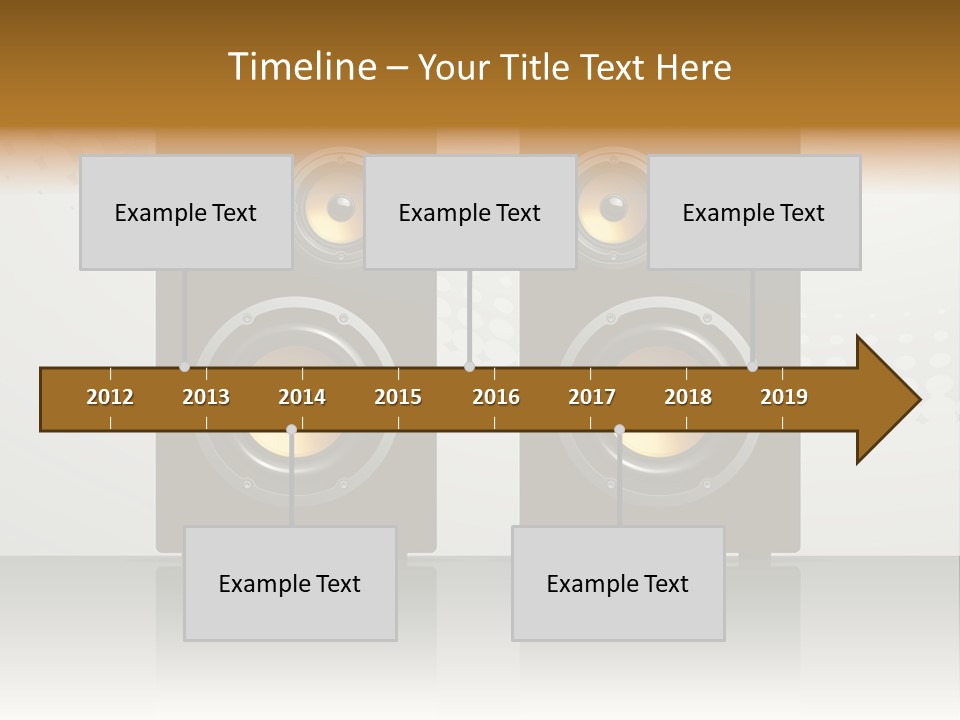 Timeline – Your Title Text Here

Example Text

Example Text

Example Text

2012 2013 2014 2015 2016 2017 2018 2019

Example Text

Example Text